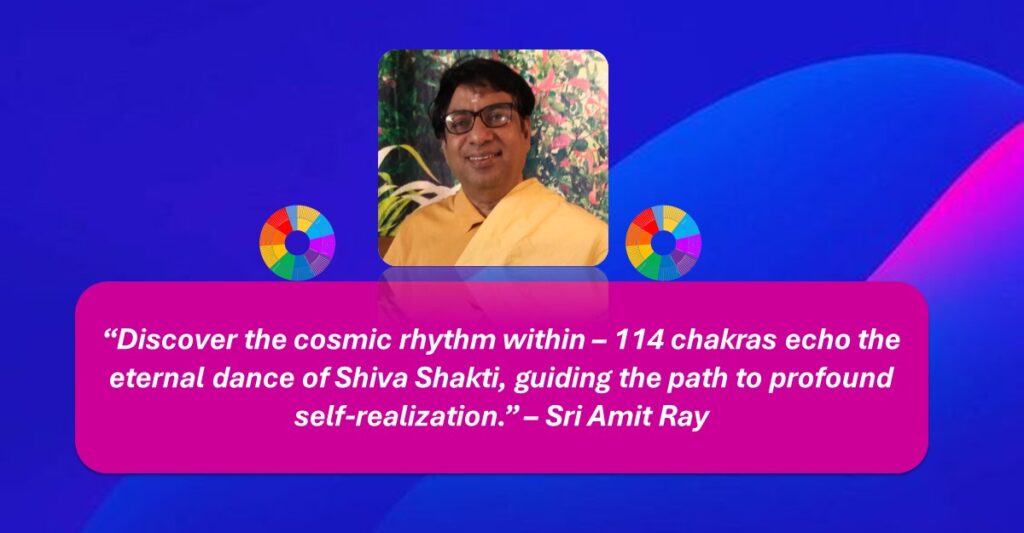 “Discover the cosmic rhythm within – 114 chakras echo the eternal dance of Shiva Shakti, guiding the path to profound self-realization.” – Sri Amit Ray